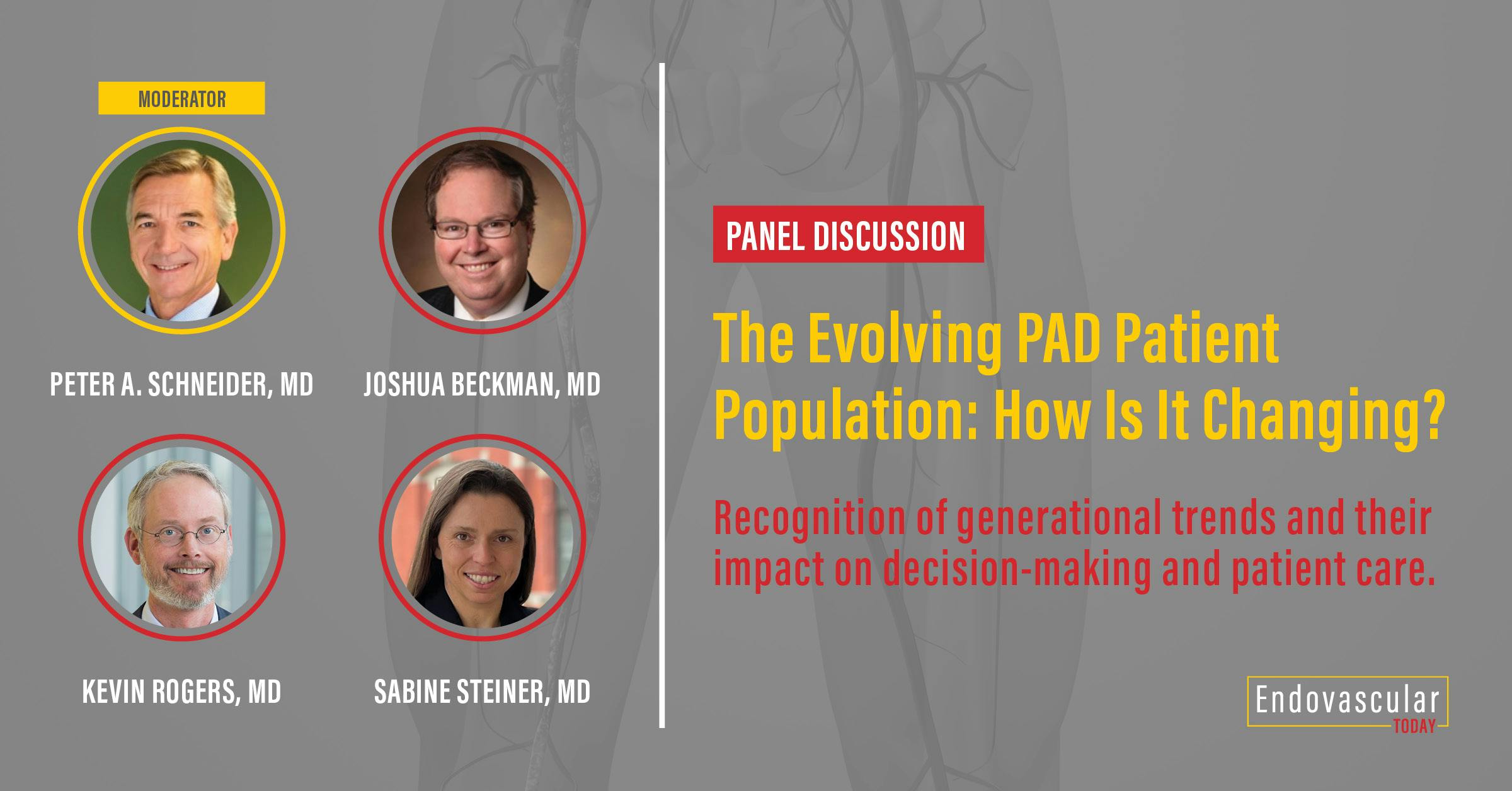 MODERATOR

PETER A. SCHNEIDER, MD

JOSHUA BECKMAN, MD

KEVIN ROGERS, MD

SABINE STEINER, MD

PANEL DISCUSSION

The Evolving PAD Patient Population: How Is It Changing?

Recognition of generational trends and their impact on decision-making and patient care.

Endovascular TODAY